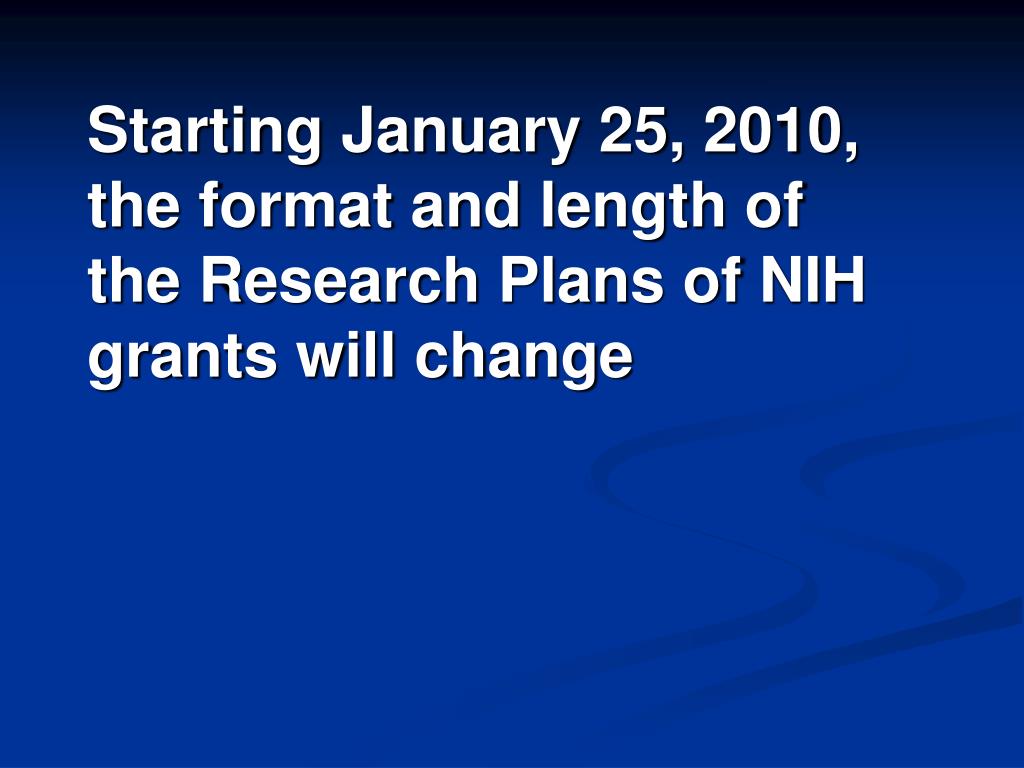 Starting January 25, 2010, the format and length of the Research Plans of NIH grants will change